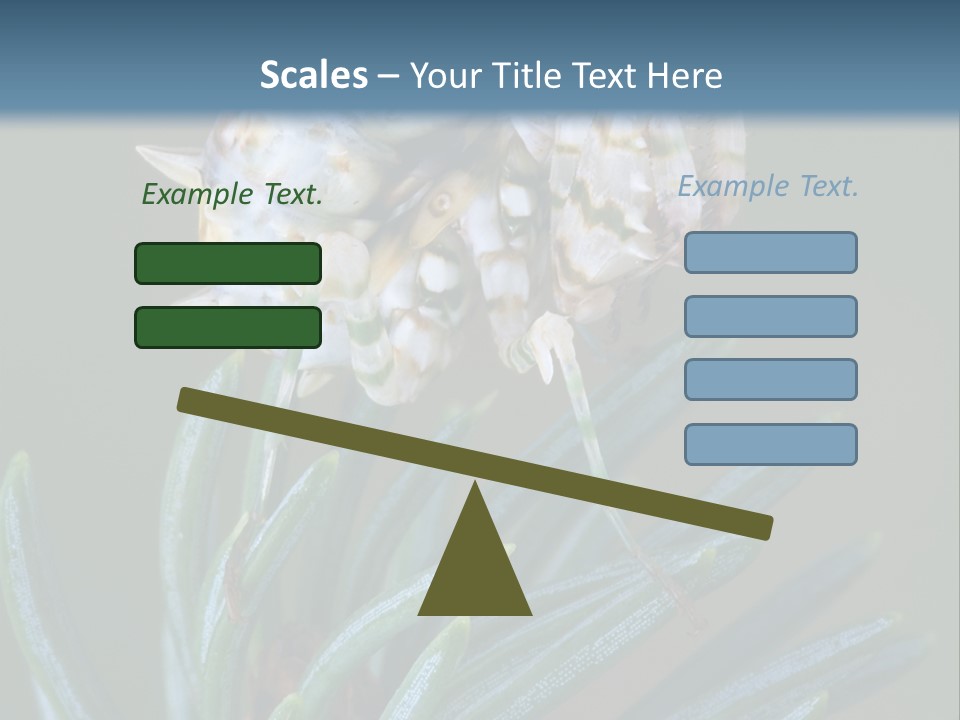 Scales – Your Title Text Here

Example Text.

Example Text.